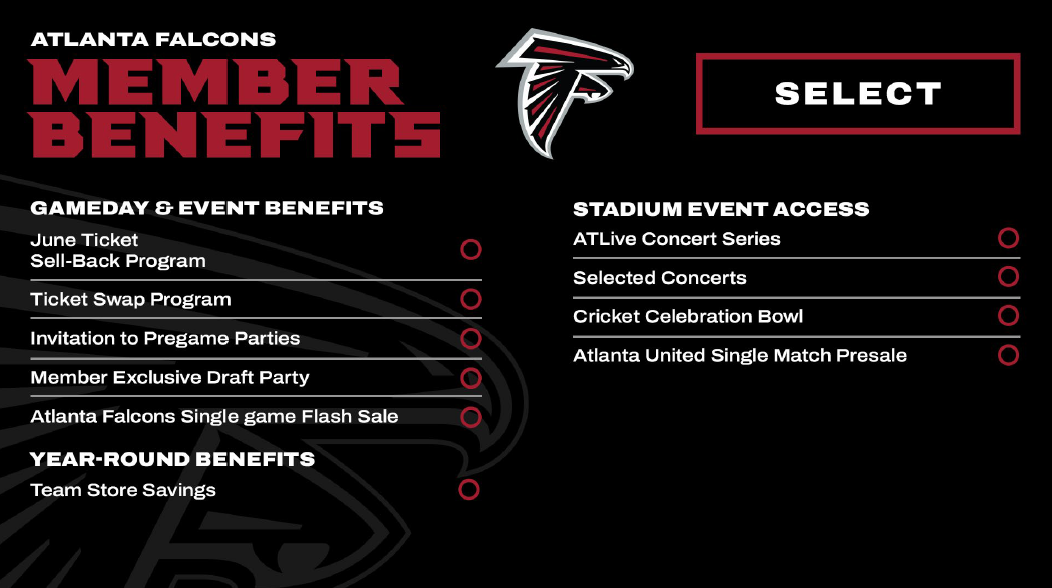 ATLANTA FALCONS
MEMBER BENEFITS

SELECT

GAMEDAY & EVENT BENEFITS

June Ticket Sell-Back Program

Ticket Swap Program

Invitation to Pregame Parties

Member Exclusive Draft Party

Atlanta Falcons Single game Flash Sale

YEAR-ROUND BENEFITS

Team Store Savings

STADIUM EVENT ACCESS

ATLive Concert Series

Selected Concerts

Cricket Celebration Bowl

Atlanta United Single Match Presale